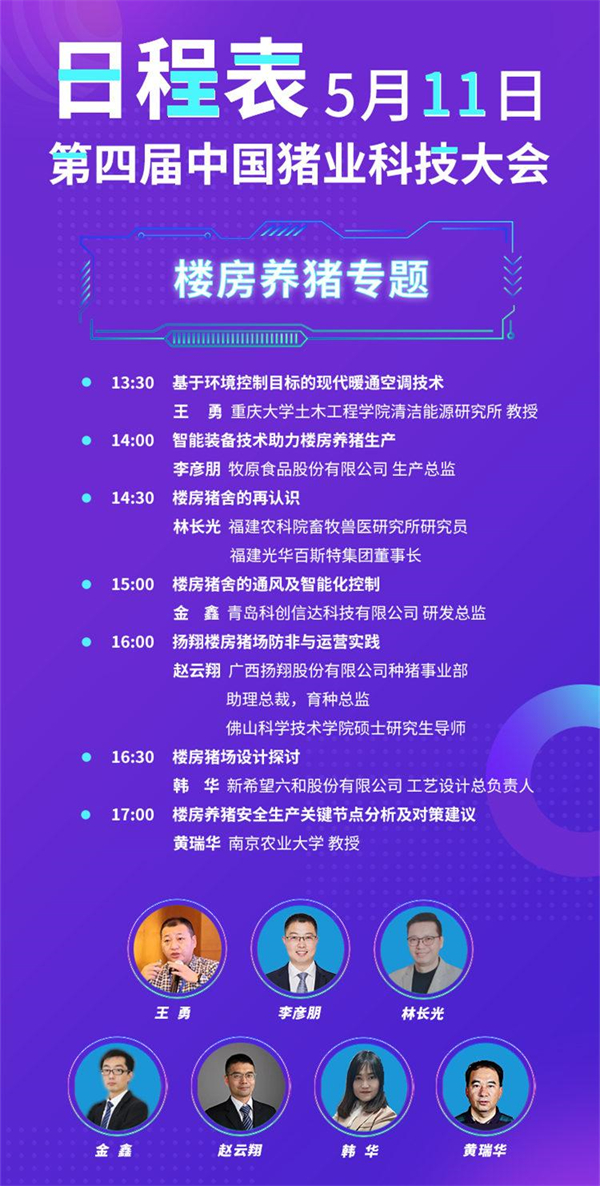 日程表 5月11日
第四届中国猪业科技大会

楼房养猪专题

13:30 基于环境控制目标的现代暖通空调技术
王　勇 重庆大学土木工程学院清洁能源研究所 教授

14:00 智能装备技术助力楼房养猪生产
李彦朋 牧原食品股份有限公司 生产总监

14:30 楼房猪舍的再认识
林长光 福建农科院畜牧兽医研究所研究员
福建光华百斯特集团董事长

15:00 楼房猪舍的通风及智能化控制
金　鑫 青岛科创信达科技有限公司 研发总监

16:00 扬翔楼房猪场防非与运营实践
赵云翔 广西扬翔股份有限公司种猪事业部
助理总裁，育种总监
佛山科学技术学院硕士研究生导师

16:30 楼房猪场设计探讨
韩　华 新希望六和股份有限公司 工艺设计总负责人

17:00 楼房养猪安全生产关键节点分析及对策建议
黄瑞华 南京农业大学 教授

王　勇
李彦朋
林长光
金　鑫
赵云翔
韩　华
黄瑞华